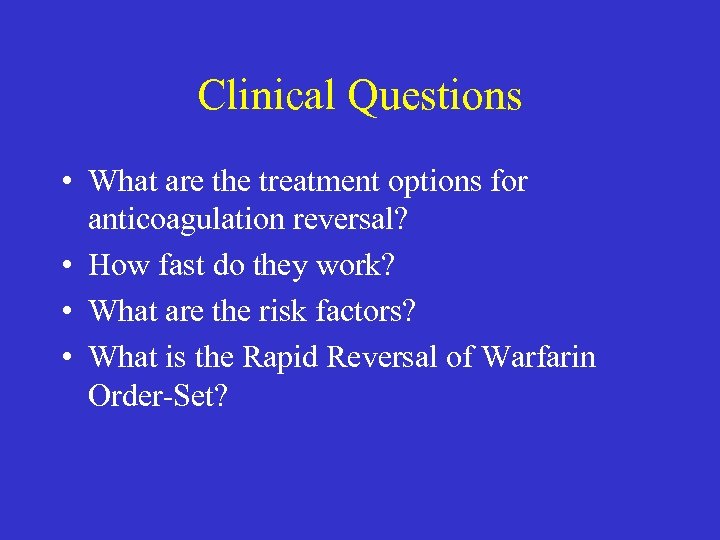 Clinical Questions

• What are the treatment options for anticoagulation reversal?
• How fast do they work?
• What are the risk factors?
• What is the Rapid Reversal of Warfarin Order-Set?